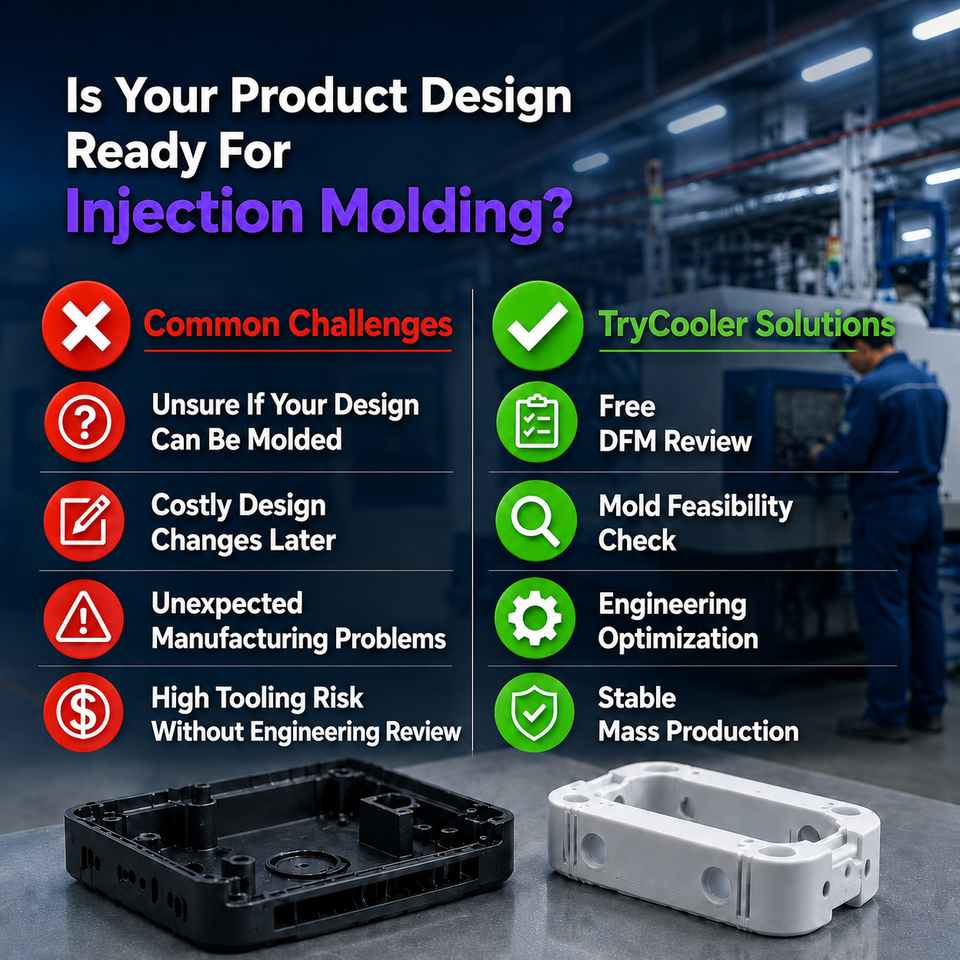 Is Your Product Design Ready For
Injection Molding?

Common Challenges

Unsure If Your Design Can Be Molded

Costly Design Changes Later

Unexpected Manufacturing Problems

High Tooling Risk Without Engineering Review

TryCooler Solutions

Free DFM Review

Mold Feasibility Check

Engineering Optimization

Stable Mass Production